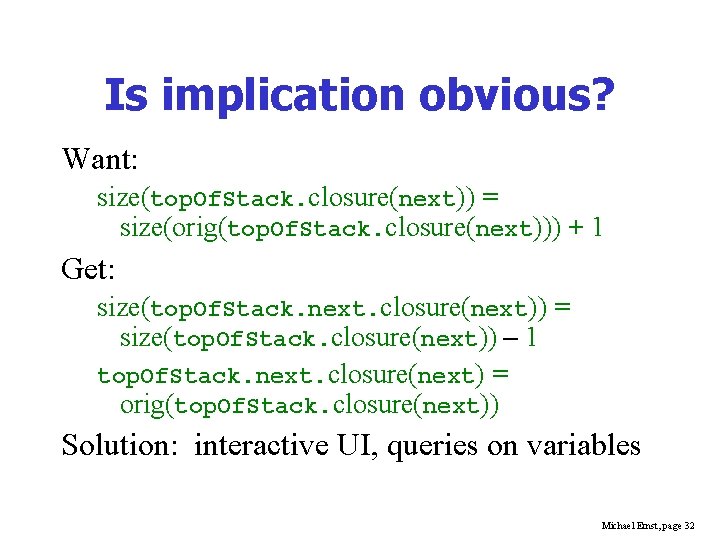 Is implication obvious?

Want:

size(topOfStack.closure(next)) = size(orig(topOfStack.closure(next))) + 1

Get:

size(topOfStack.next.closure(next)) = size(topOfStack.closure(next)) – 1

topOfStack.next.closure(next) = orig(topOfStack.closure(next))

Solution: interactive UI, queries on variables

Michael Ernst, page 32